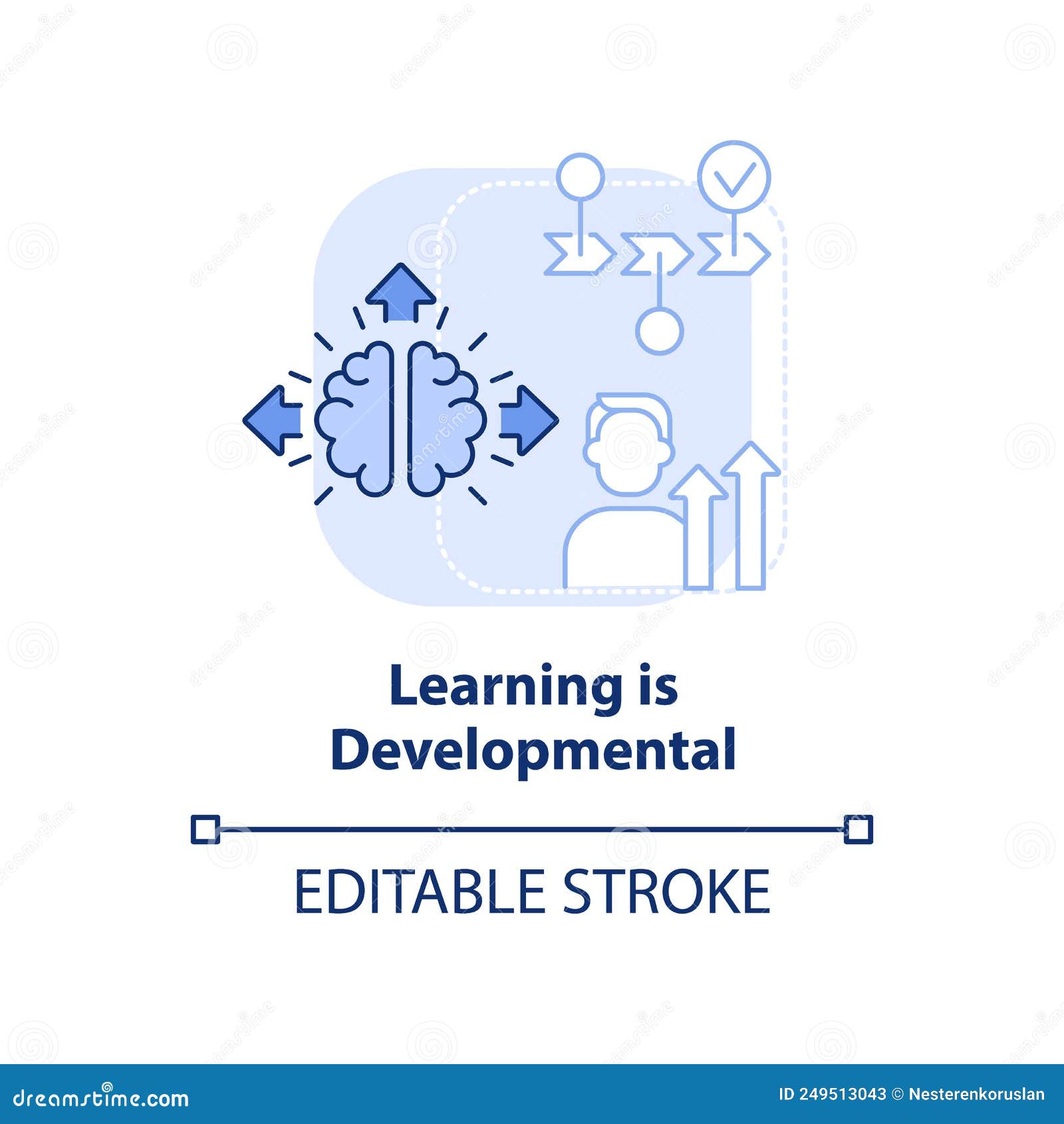 Learning is Developmental

EDITABLE STROKE

dreamstime.com

ID 249513043 © Nesterenkoruslan